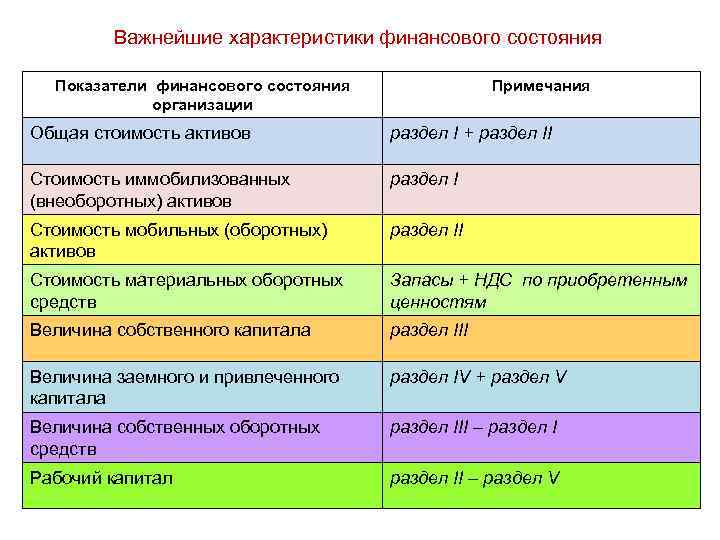 Важнейшие характеристики финансового состояния

| Показатели финансового состояния организации | Примечания |
|---|---|
| Общая стоимость активов | раздел I + раздел II |
| Стоимость иммобилизованных (внеоборотных) активов | раздел I |
| Стоимость мобильных (оборотных) активов | раздел II |
| Стоимость материальных оборотных средств | Запасы + НДС по приобретенным ценностям |
| Величина собственного капитала | раздел III |
| Величина заемного и привлеченного капитала | раздел IV + раздел V |
| Величина собственных оборотных средств | раздел III – раздел I |
| Рабочий капитал | раздел II – раздел V |